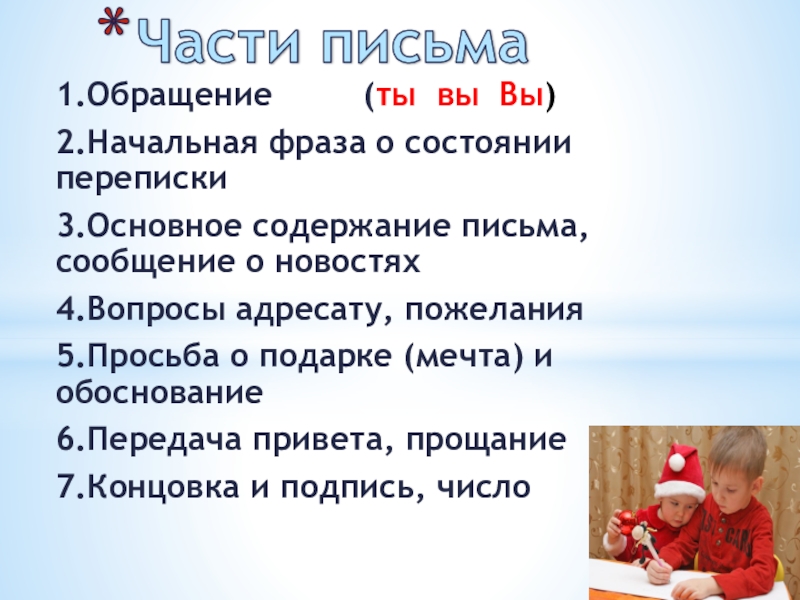 *Части письма

1.Обращение (ты вы Вы)

2.Начальная фраза о состоянии переписки

3.Основное содержание письма, сообщение о новостях

4.Вопросы адресату, пожелания

5.Просьба о подарке (мечта) и обоснование

6.Передача привета, прощание

7.Концовка и подпись, число